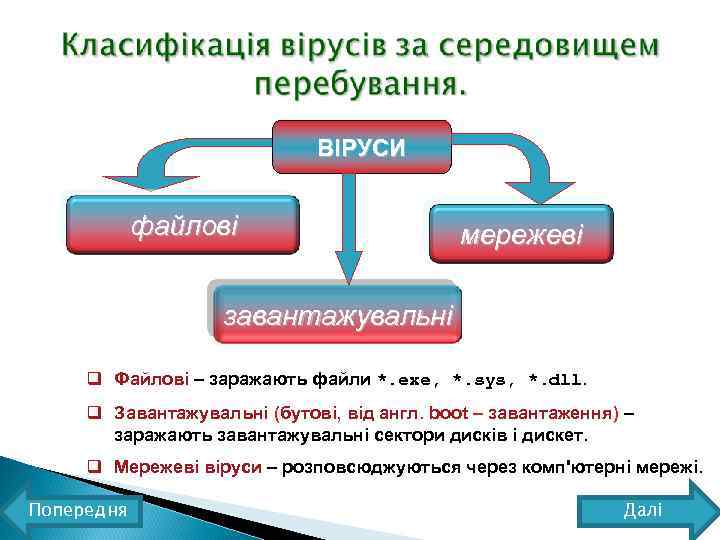 Класифікація вірусів за середовищем перебування.

ВІРУСИ

файлові

мережеві

завантажувальні

❑ Файлові – заражають файли *.exe, *.sys, *.dll.

❑ Завантажувальні (бутові, від англ. boot – завантаження) – заражають завантажувальні сектори дисків і дискет.

❑ Мережеві віруси – розповсюджуються через комп'ютерні мережі.

Попередня

Далі